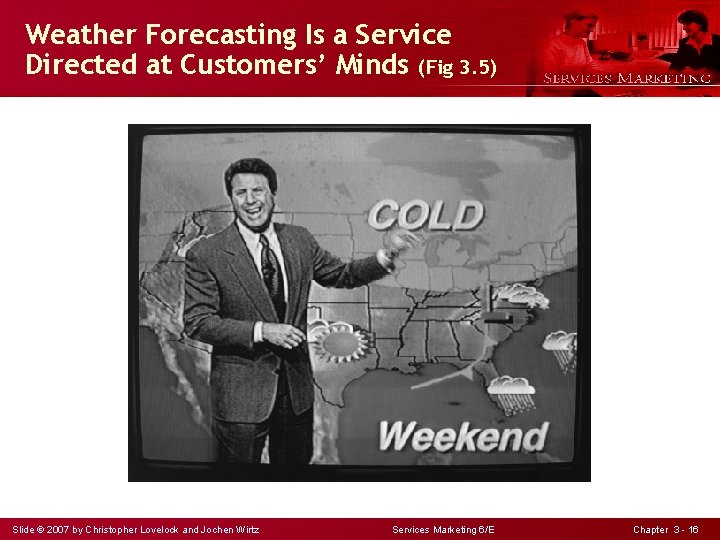 Weather Forecasting Is a Service Directed at Customers' Minds (Fig 3.5)

SERVICES MARKETING

COLD

Weekend

Slide © 2007 by Christopher Lovelock and Jochen Wirtz

Services Marketing 6/E

Chapter 3 - 16